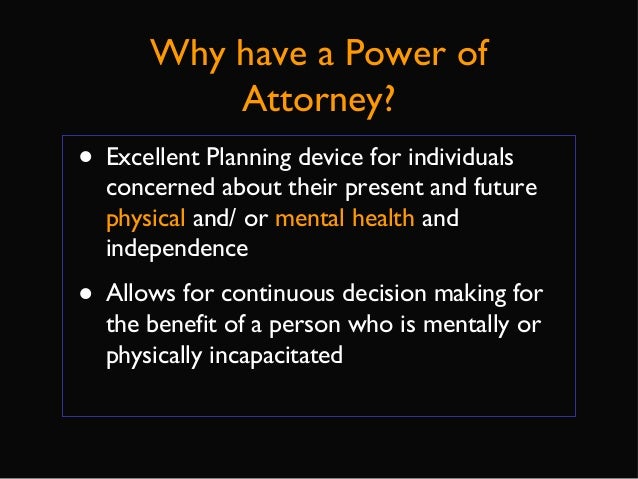 Why have a Power of Attorney?

• Excellent Planning device for individuals concerned about their present and future physical and/ or mental health and independence

• Allows for continuous decision making for the benefit of a person who is mentally or physically incapacitated